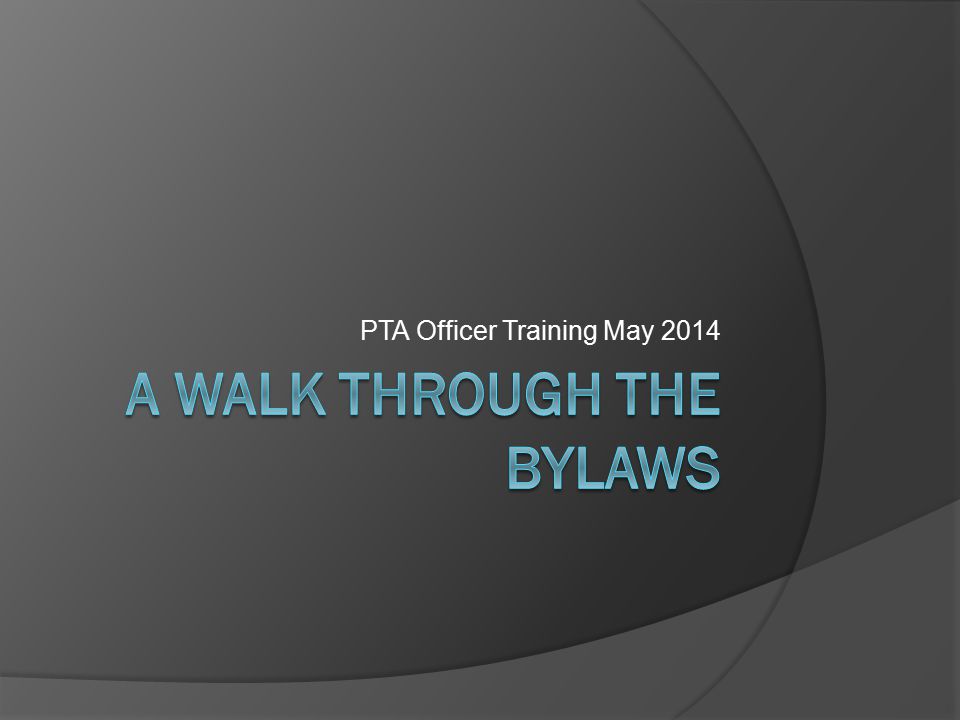 PTA Officer Training May 2014

A WALK THROUGH THE BYLAWS